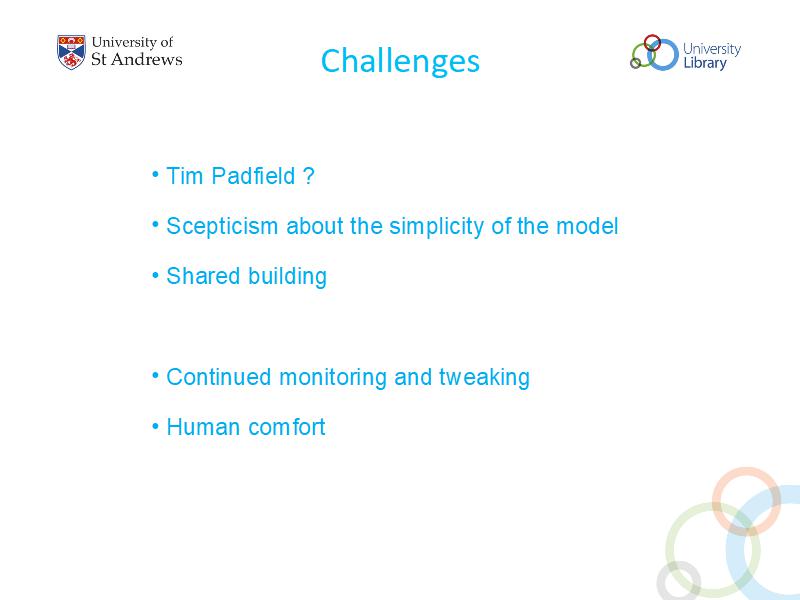 University of
St Andrews

Challenges

University
Library

• Tim Padfield ?

• Scepticism about the simplicity of the model

• Shared building

• Continued monitoring and tweaking

• Human comfort